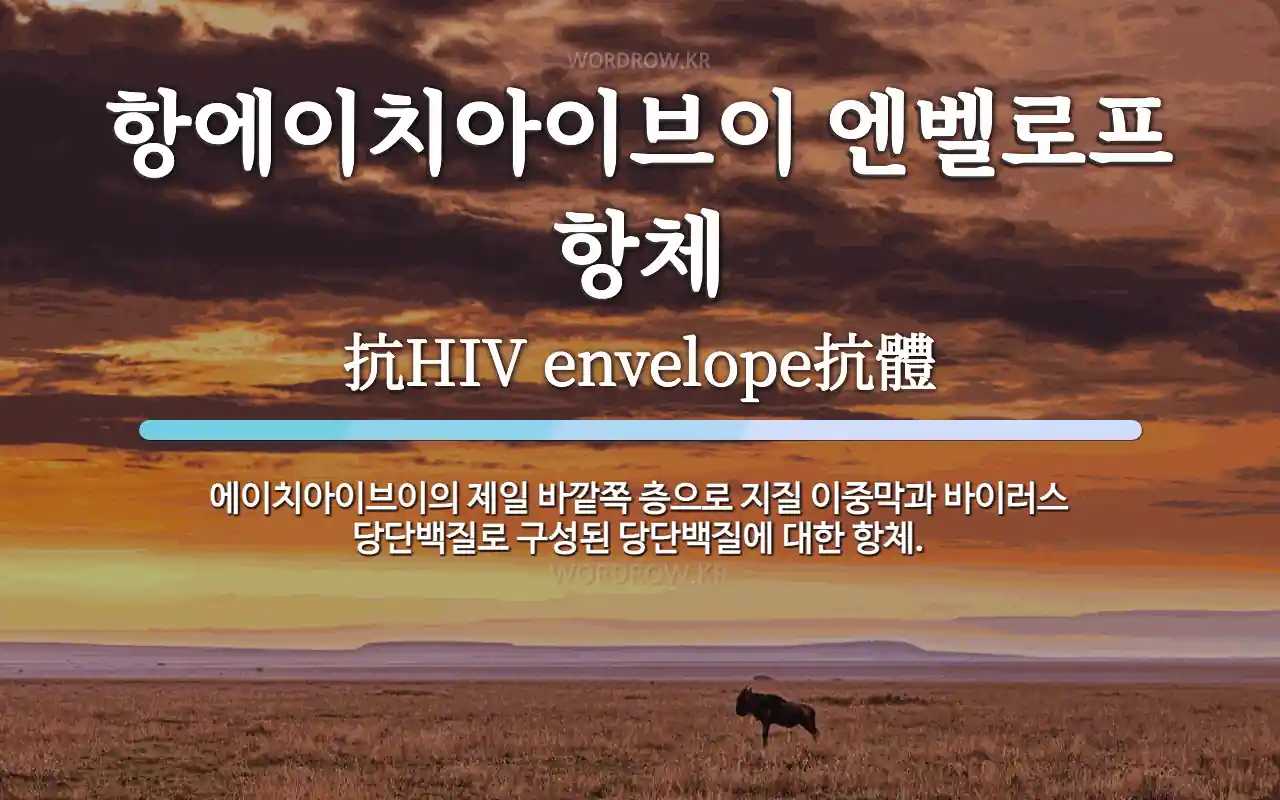 WORDROW.KR

항에이치아이브이 엔벨로프 항체

抗HIV envelope抗體

에이치아이브이의 제일 바깥쪽 층으로 지질 이중막과 바이러스 당단백질로 구성된 당단백질에 대한 항체.

WORDROW.KR